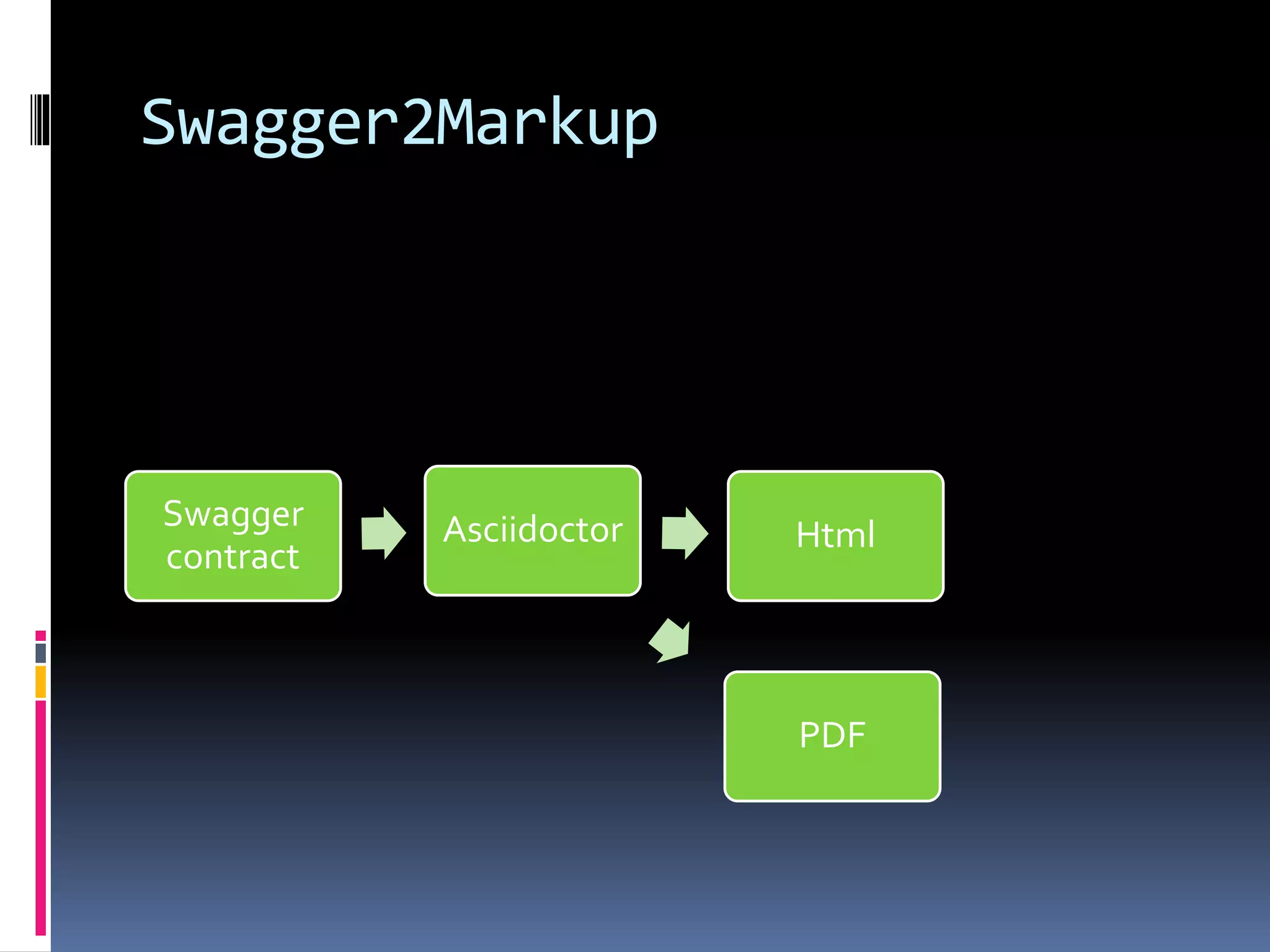 Swagger2Markup

Swagger contract

Asciidoctor

Html

PDF